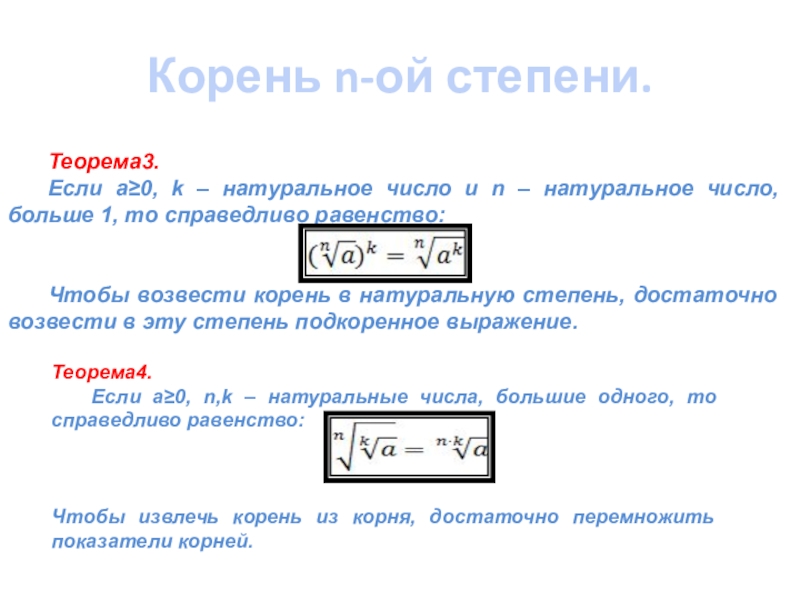 Корень n-ой степени.

Теорема3.

Если a≥0, k – натуральное число и n – натуральное число, больше 1, то справедливо равенство:

$(\sqrt[n]{a})^k = \sqrt[n]{a^k}$

Чтобы возвести корень в натуральную степень, достаточно возвести в эту степень подкоренное выражение.

Теорема4.

Если a≥0, n,k – натуральные числа, большие одного, то справедливо равенство:

$\sqrt[n]{\sqrt[k]{a}} = \sqrt[n \cdot k]{a}$

Чтобы извлечь корень из корня, достаточно перемножить показатели корней.